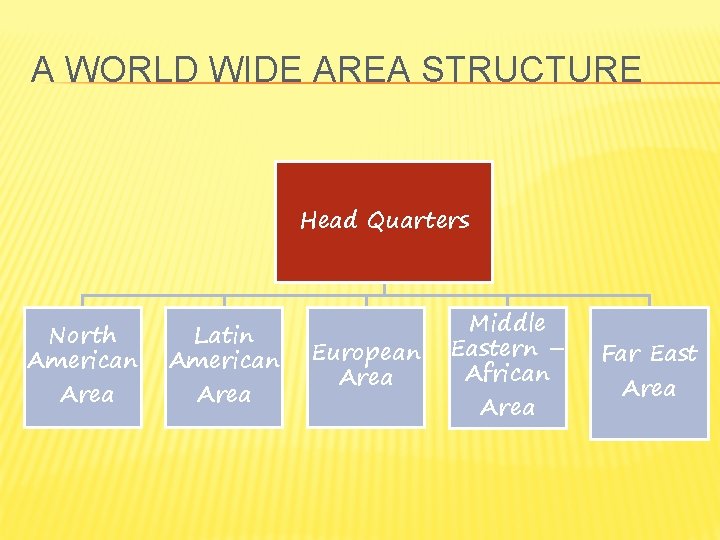 A WORLD WIDE AREA STRUCTURE

Head Quarters

North American Area

Latin American Area

European Area

Middle Eastern – African Area

Far East Area